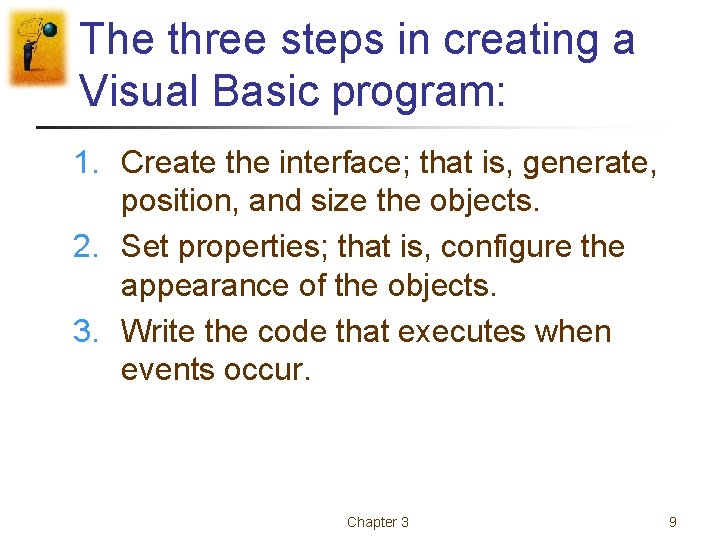 The three steps in creating a Visual Basic program:

1. Create the interface; that is, generate, position, and size the objects.
2. Set properties; that is, configure the appearance of the objects.
3. Write the code that executes when events occur.

Chapter 3

9